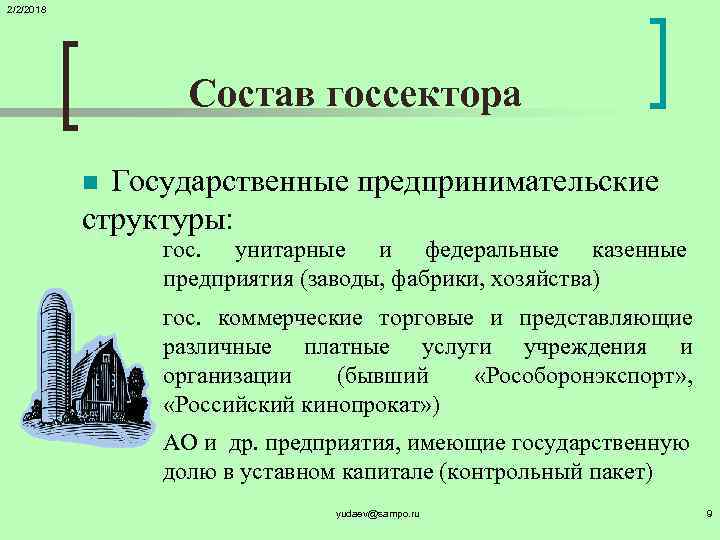 2/2/2018

Состав госсектора

Государственные предпринимательские структуры:

гос. унитарные и федеральные казенные предприятия (заводы, фабрики, хозяйства)

гос. коммерческие торговые и представляющие различные платные услуги учреждения и организации (бывший «Рособоронэкспорт», «Российский кинопрокат»)

АО и др. предприятия, имеющие государственную долю в уставном капитале (контрольный пакет)

yudaev@sampo.ru

9